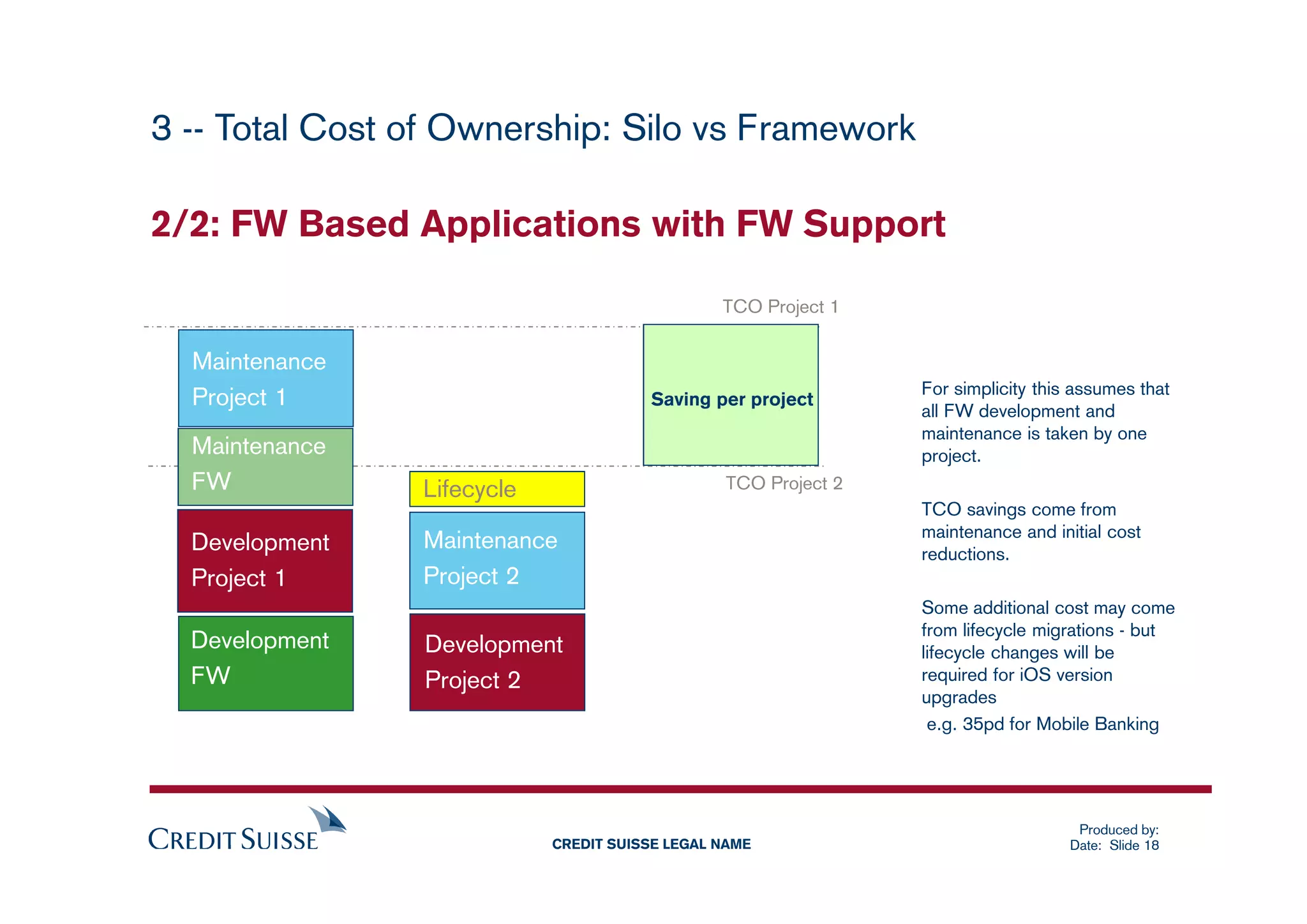 3 -- Total Cost of Ownership: Silo vs Framework

2/2: FW Based Applications with FW Support

TCO Project 1

Maintenance Project 1

Maintenance FW

Development Project 1

Development FW

Lifecycle

Maintenance Project 2

Development Project 2

Saving per project

TCO Project 2

For simplicity this assumes that all FW development and maintenance is taken by one project.

TCO savings come from maintenance and initial cost reductions.

Some additional cost may come from lifecycle migrations - but lifecycle changes will be required for iOS version upgrades

e.g. 35pd for Mobile Banking

CREDIT SUISSE

CREDIT SUISSE LEGAL NAME

Produced by:
Date: Slide 18